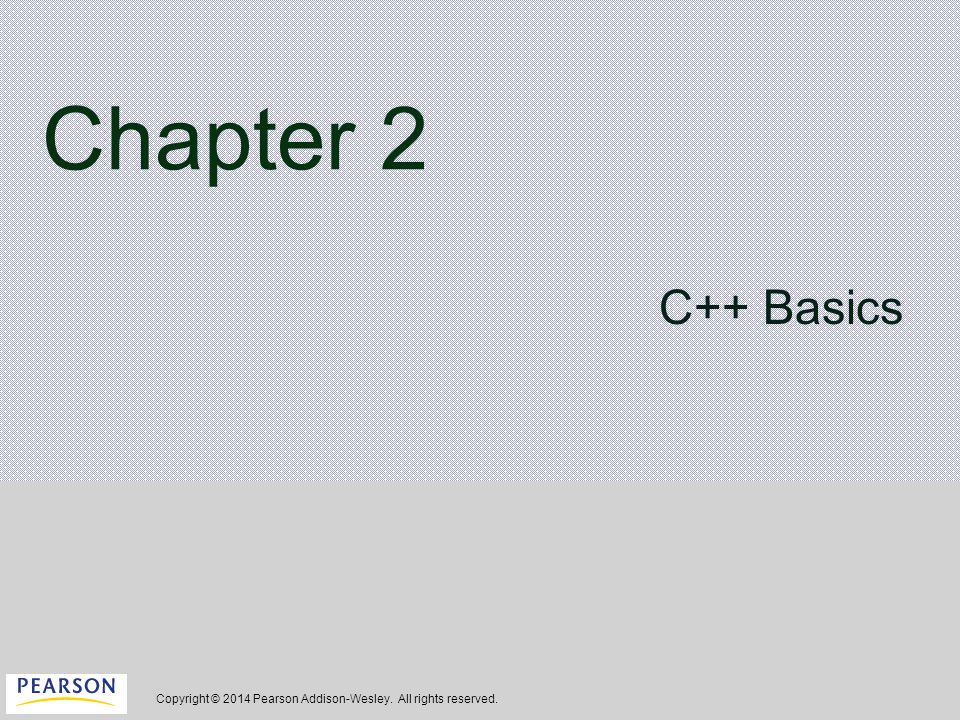 Chapter 2

C++ Basics

PEARSON

Copyright © 2014 Pearson Addison-Wesley. All rights reserved.